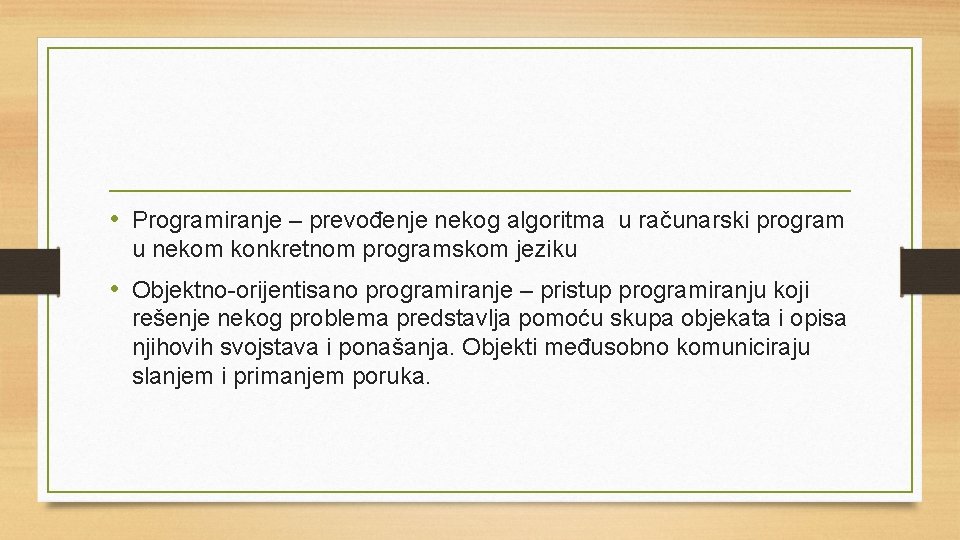 • Programiranje – prevođenje nekog algoritma u računarski program u nekom konkretnom programskom jeziku

• Objektno-orijentisano programiranje – pristup programiranju koji rešenje nekog problema predstavlja pomoću skupa objekata i opisa njihovih svojstava i ponašanja. Objekti međusobno komuniciraju slanjem i primanjem poruka.